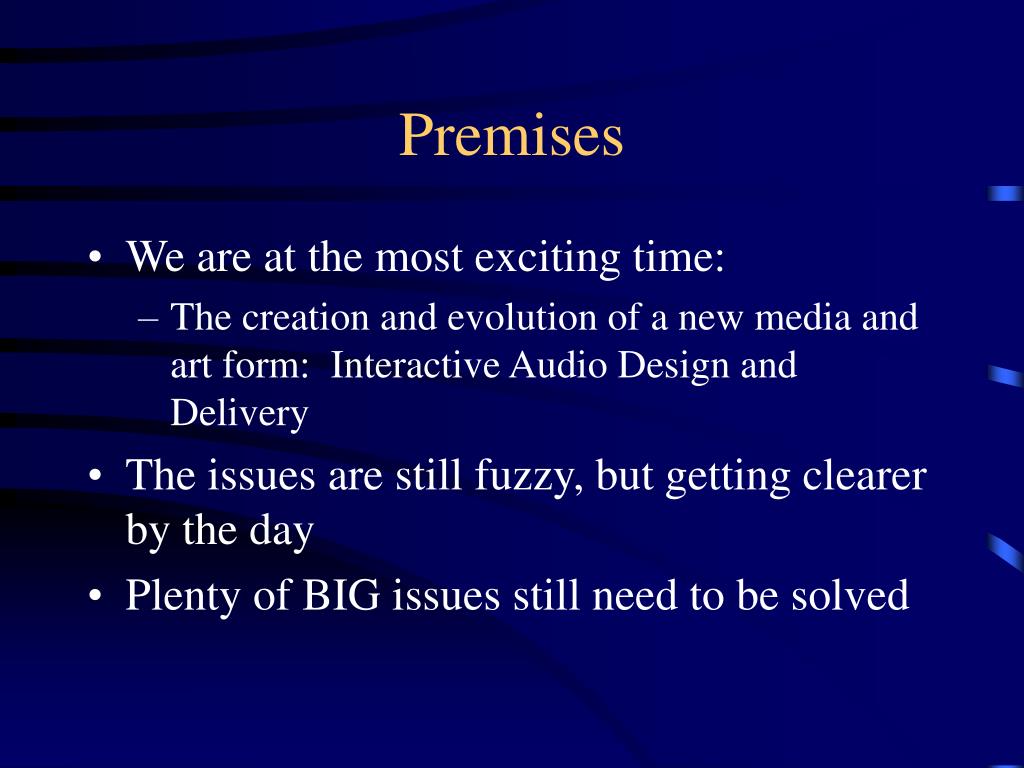 Premises

• We are at the most exciting time:
– The creation and evolution of a new media and art form: Interactive Audio Design and Delivery
• The issues are still fuzzy, but getting clearer by the day
• Plenty of BIG issues still need to be solved